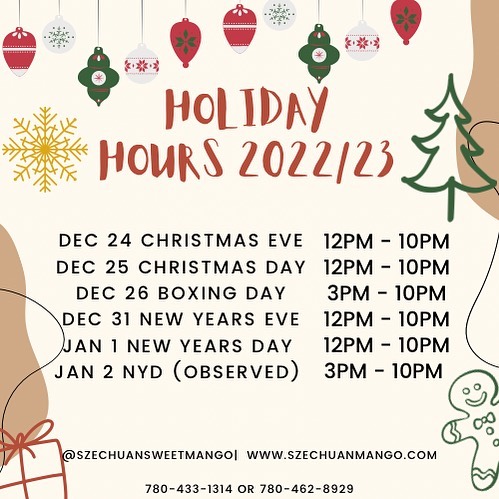 HOLIDAY HOURS 2022/23

| | |
|---|---|
| DEC 24 CHRISTMAS EVE | 12PM - 10PM |
| DEC 25 CHRISTMAS DAY | 12PM - 10PM |
| DEC 26 BOXING DAY | 3PM - 10PM |
| DEC 31 NEW YEARS EVE | 12PM - 10PM |
| JAN 1 NEW YEARS DAY | 12PM - 10PM |
| JAN 2 NYD (OBSERVED) | 3PM - 10PM |

@SZECHUANSWEETMANGO| WWW.SZECHUANMANGO.COM

780-433-1314 OR 780-462-8929